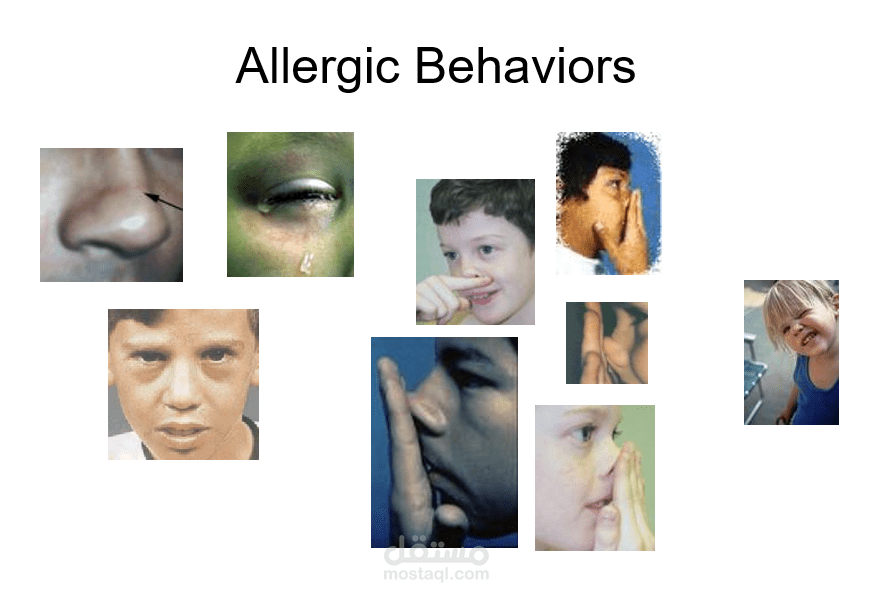 Allergic Behaviors

مستقل
mostaql.com